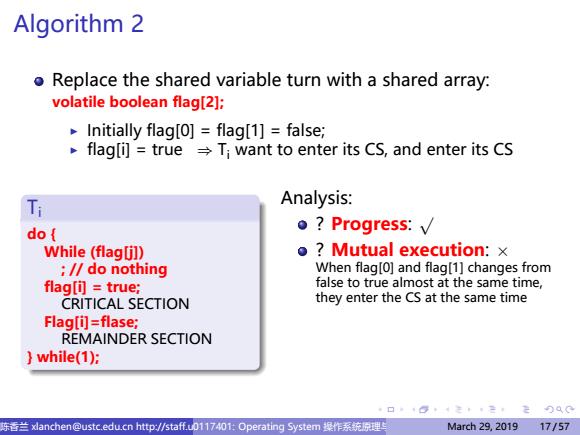 Algorithm 2

Replace the shared variable turn with a shared array: volatile boolean flag[2];

Initially flag[0] = flag[1] = false;
flag[i] = true $\Rightarrow$ $T_i$ want to enter its CS, and enter its CS

$T_i$

do {
While (flag[j])
; // do nothing
flag[i] = true;
CRITICAL SECTION
Flag[i]=flase;
REMAINDER SECTION
} while(1);

Analysis:

? Progress: $\surd$

? Mutual execution: $\times$
When flag[0] and flag[1] changes from false to true almost at the same time, they enter the CS at the same time

陈香兰 xlanchen@ustc.edu.cn http://staff.u0117401: Operating System 操作系统原理与 March 29, 2019 17 / 57